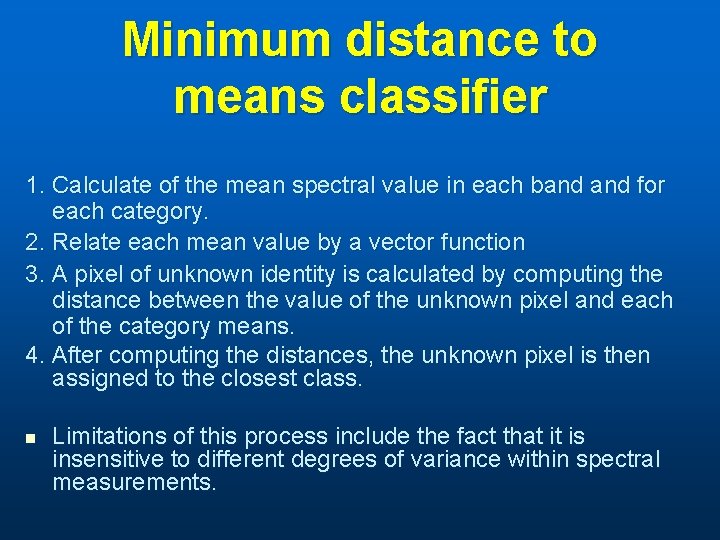 Minimum distance to means classifier

1. Calculate of the mean spectral value in each band and for each category.
2. Relate each mean value by a vector function
3. A pixel of unknown identity is calculated by computing the distance between the value of the unknown pixel and each of the category means.
4. After computing the distances, the unknown pixel is then assigned to the closest class.

■ Limitations of this process include the fact that it is insensitive to different degrees of variance within spectral measurements.